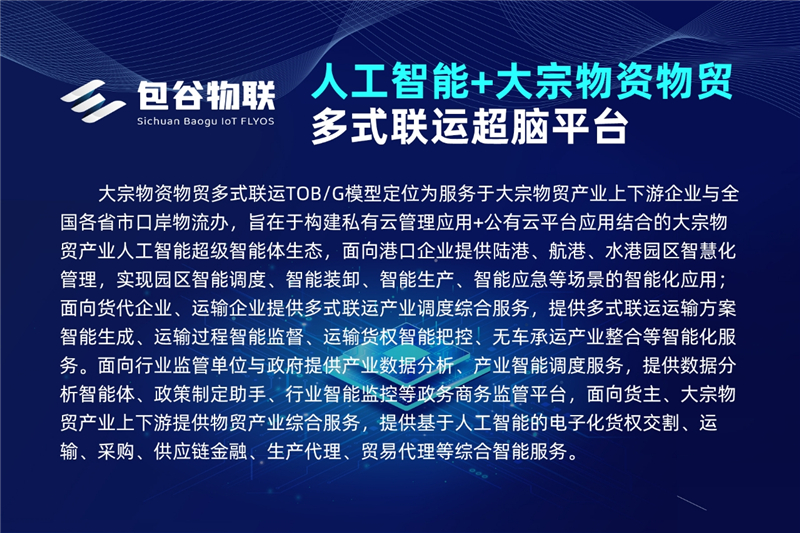 包谷物联
Sichuan Baogu IoT FLYOS

人工智能+大宗物资物贸
多式联运超脑平台

大宗物资物贸多式联运TOB/G模型定位为服务于大宗物贸产业上下游企业与全国各省市口岸物流办，旨在于构建私有云管理应用+公有云平台应用结合的大宗物贸产业人工智能超级智能体生态，面向港口企业提供陆港、航港、水港园区智慧化管理，实现园区智能调度、智能装卸、智能生产、智能应急等场景的智能化应用；面向货代企业、运输企业提供多式联运产业调度综合服务，提供多式联运运输方案智能生成、运输过程智能监督、运输货权智能把控、无车承运产业整合等智能化服务。面向行业监管单位与政府提供产业数据分析、产业智能调度服务，提供数据分析智能体、政策制定助手、行业智能监控等政务商务监管平台，面向货主、大宗物贸产业上下游提供物贸产业综合服务，提供基于人工智能的电子化货权交割、运输、采购、供应链金融、生产代理、贸易代理等综合智能服务。